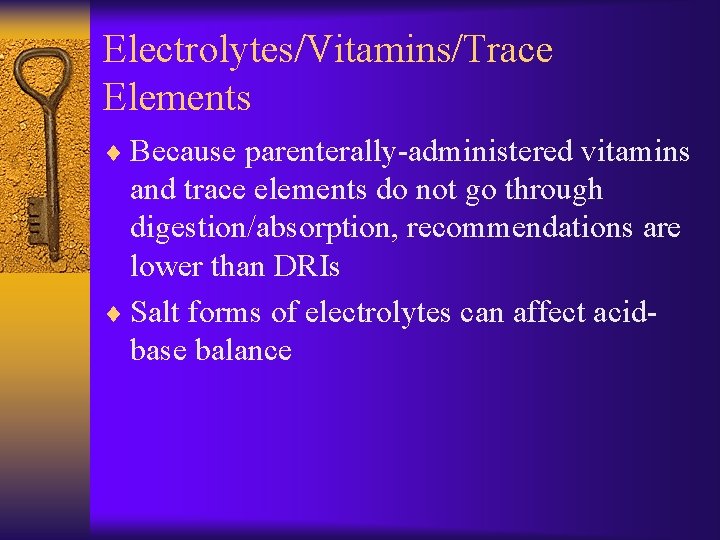 Electrolytes/Vitamins/Trace Elements

♦ Because parenterally-administered vitamins and trace elements do not go through digestion/absorption, recommendations are lower than DRIs

♦ Salt forms of electrolytes can affect acid-base balance